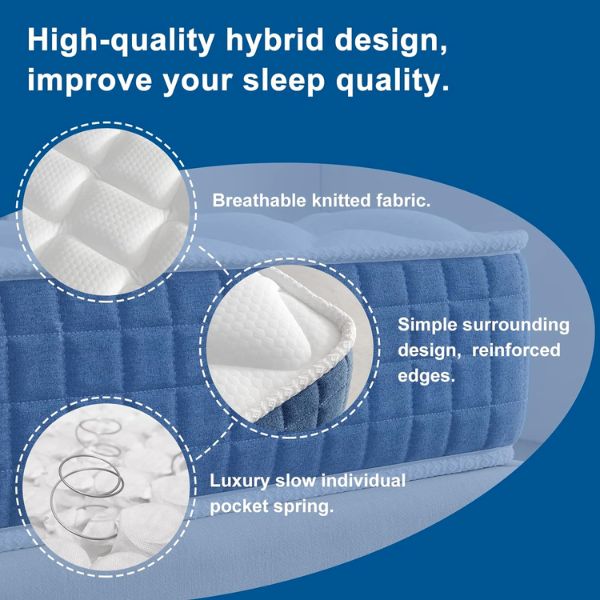 High-quality hybrid design, improve your sleep quality.

Breathable knitted fabric.

Simple surrounding design, reinforced edges.

Luxury slow individual pocket spring.